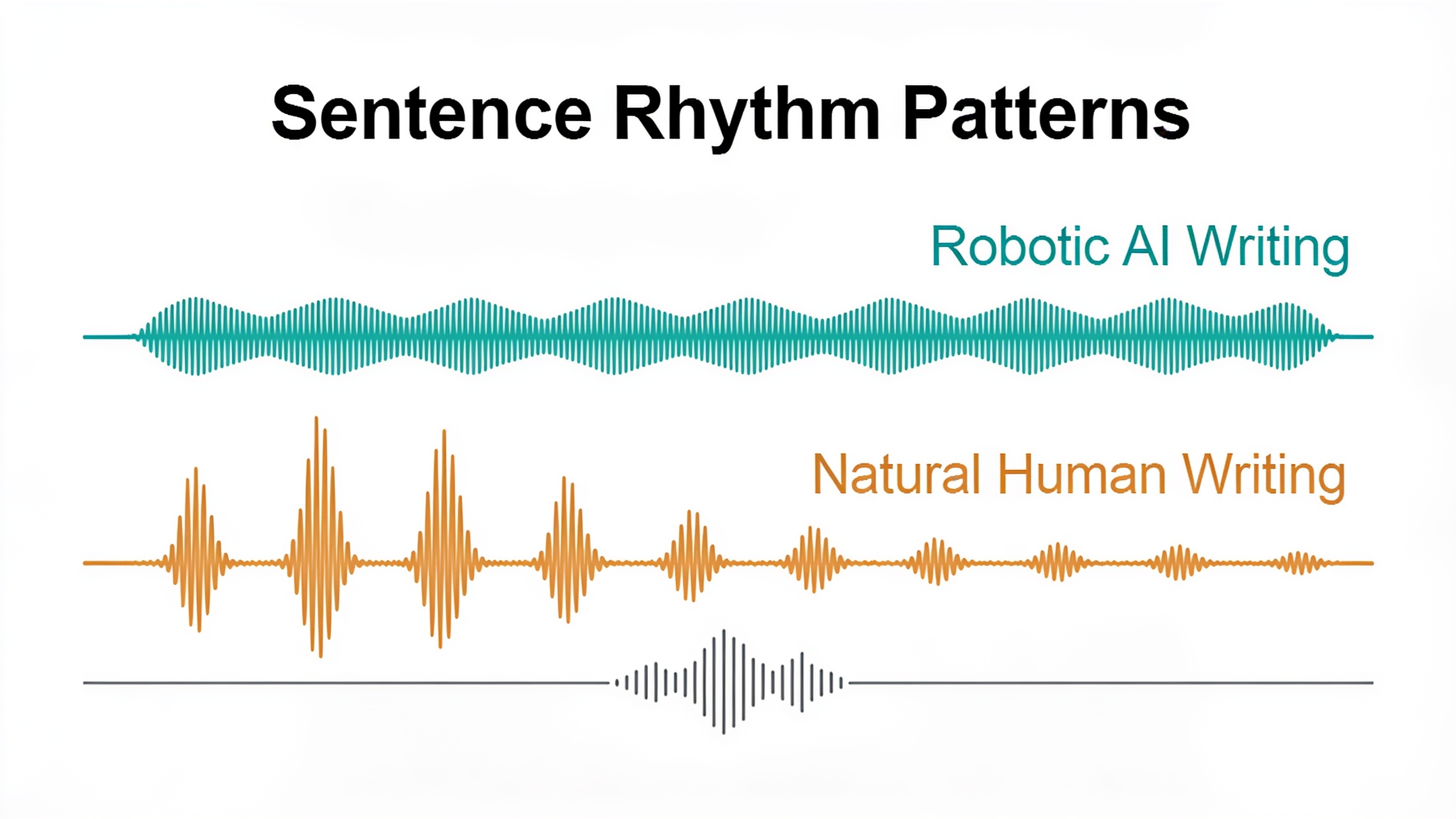 Sentence Rhythm Patterns

Robotic AI Writing

Natural Human Writing